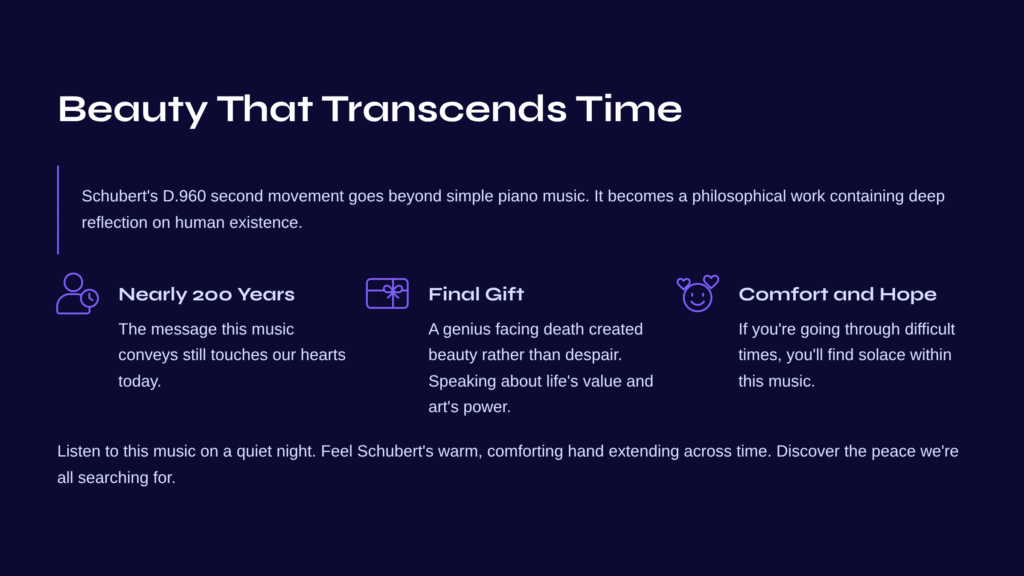 Beauty That Transcends Time

Schubert's D.960 second movement goes beyond simple piano music. It becomes a philosophical work containing deep reflection on human existence.

Nearly 200 Years

The message this music conveys still touches our hearts today.

Final Gift

A genius facing death created beauty rather than despair. Speaking about life's value and art's power.

Comfort and Hope

If you're going through difficult times, you'll find solace within this music.

Listen to this music on a quiet night. Feel Schubert's warm, comforting hand extending across time. Discover the peace we're all searching for.